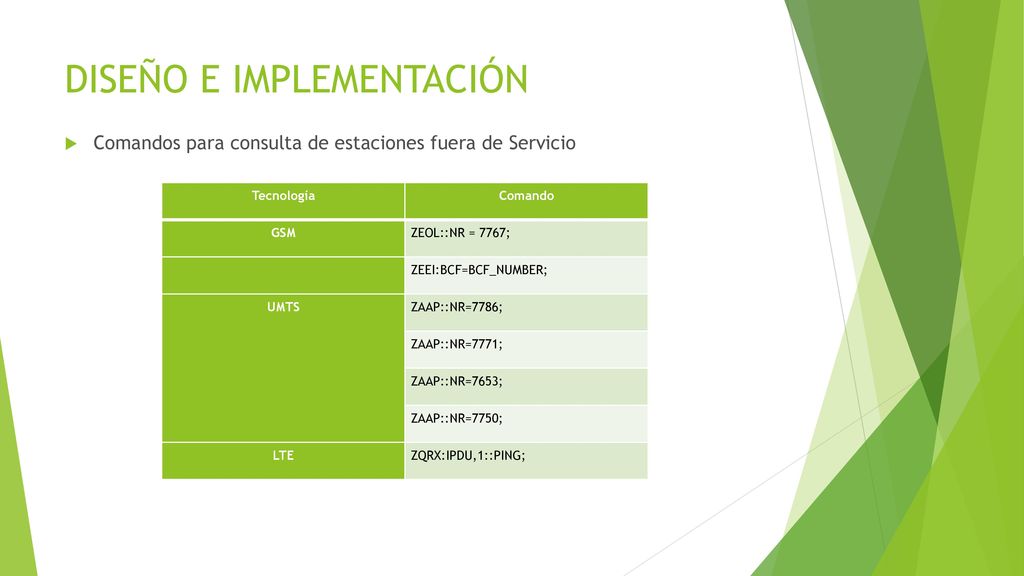 DISEÑO E IMPLEMENTACIÓN

Comandos para consulta de estaciones fuera de Servicio

| Tecnología | Comando |
|---|---|
| GSM | ZEOL::NR = 7767; |
| | ZEEI:BCF=BCF_NUMBER; |
| UMTS | ZAAP::NR=7786; |
| | ZAAP::NR=7771; |
| | ZAAP::NR=7653; |
| | ZAAP::NR=7750; |
| LTE | ZQRX:IPDU,1::PING; |